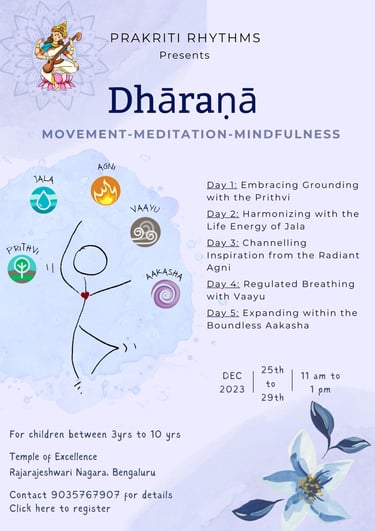 PRAKRITI RHYTHMS
Presents

Dhāraṇā

MOVEMENT-MEDITATION-MINDFULNESS

JALA

AGNI

VAAYU

PRITHVI

AAKASHA

Day 1: Embracing Grounding with the Prithvi

Day 2: Harmonizing with the Life Energy of Jala

Day 3: Channelling Inspiration from the Radiant Agni

Day 4: Regulated Breathing with Vaayu

Day 5: Expanding within the Boundless Aakasha

DEC 2023 | 25th to 29th | 11 am to 1 pm

For children between 3yrs to 10 yrs

Temple of Excellence
Rajarajeshwari Nagara, Bengaluru

Contact 9035767907 for details
Click here to register